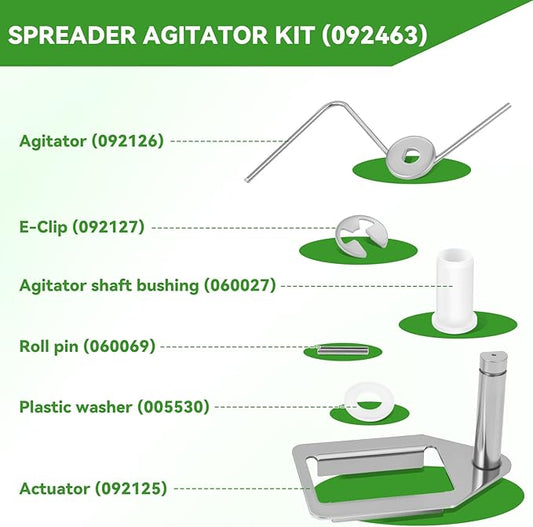 SPREADER AGITATOR KIT (092463)

Agitator (092126)

E-Clip (092127)

Agitator shaft bushing (060027)

Roll pin (060069)

Plastic washer (005530)

Actuator (092125)